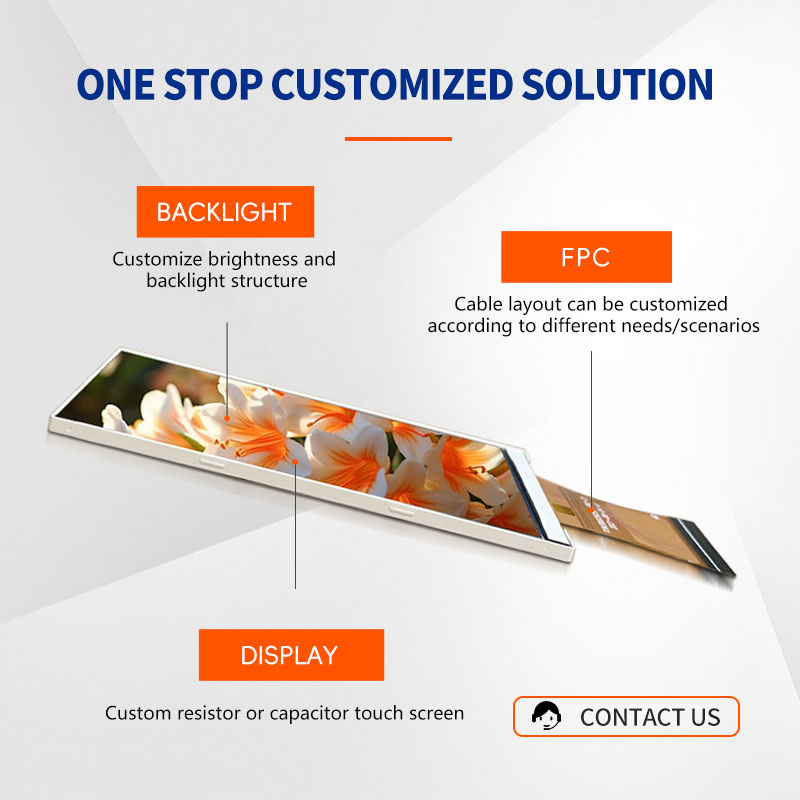 ONE STOP CUSTOMIZED SOLUTION

BACKLIGHT

Customize brightness and backlight structure

FPC

Cable layout can be customized according to different needs/scenarios

DISPLAY

Custom resistor or capacitor touch screen

CONTACT US